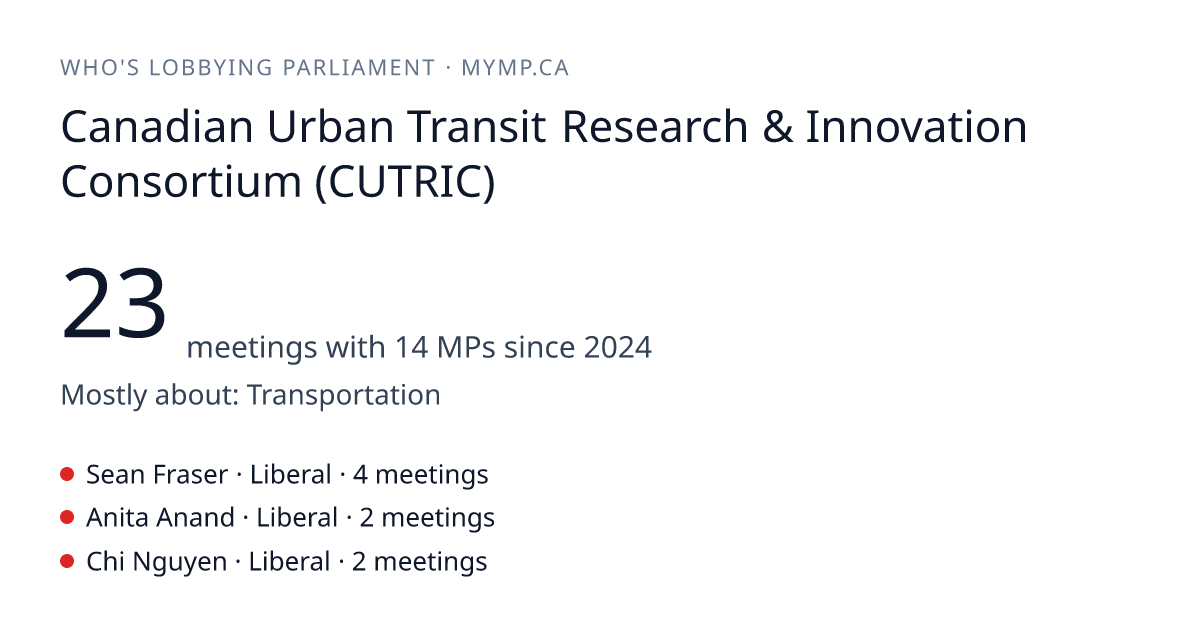 WHO'S LOBBYING PARLIAMENT · MYMP.CA

Canadian Urban Transit Research & Innovation Consortium (CUTRIC)

23 meetings with 14 MPs since 2024

Mostly about: Transportation

Sean Fraser · Liberal · 4 meetings
Anita Anand · Liberal · 2 meetings
Chi Nguyen · Liberal · 2 meetings